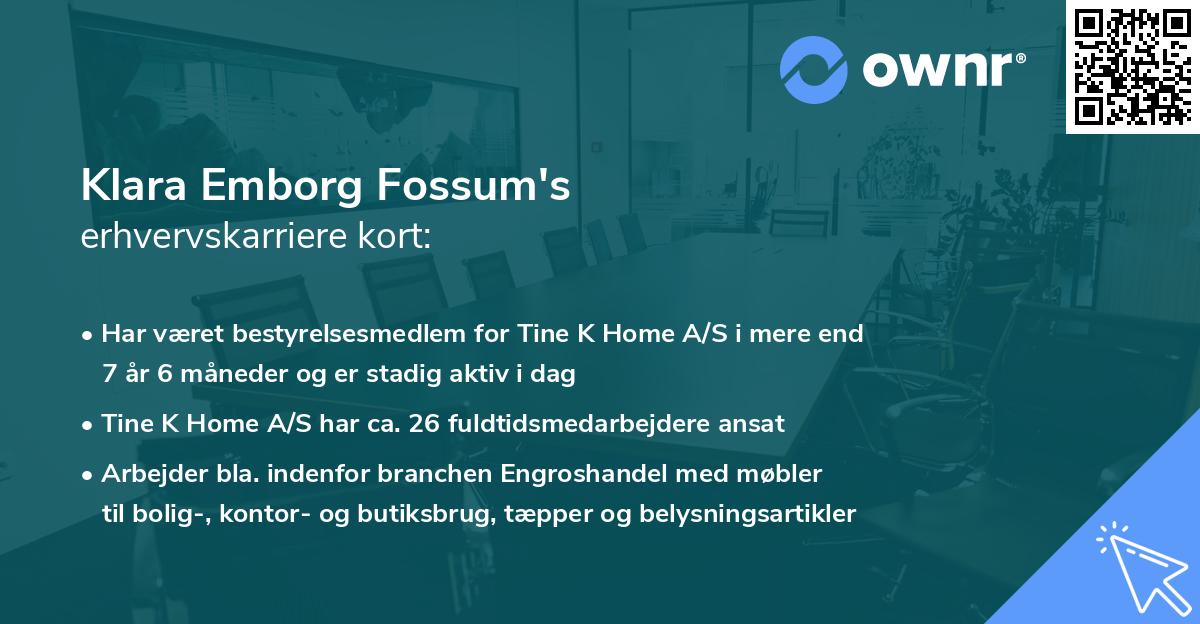 ownr®

Klara Emborg Fossum's
erhvervskarriere kort:

• Har været bestyrelsesmedlem for Tine K Home A/S i mere end 7 år 6 måneder og er stadig aktiv i dag

• Tine K Home A/S har ca. 26 fuldtidsmedarbejdere ansat

• Arbejder bla. indenfor branchen Engroshandel med møbler til bolig-, kontor- og butiksbrug, tæpper og belysningsartikler